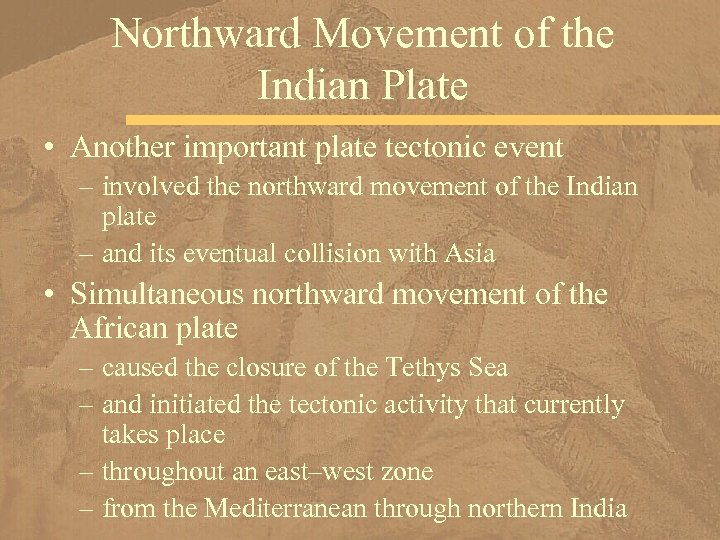 Northward Movement of the Indian Plate

• Another important plate tectonic event
– involved the northward movement of the Indian plate
– and its eventual collision with Asia

• Simultaneous northward movement of the African plate
– caused the closure of the Tethys Sea
– and initiated the tectonic activity that currently takes place
– throughout an east–west zone
– from the Mediterranean through northern India